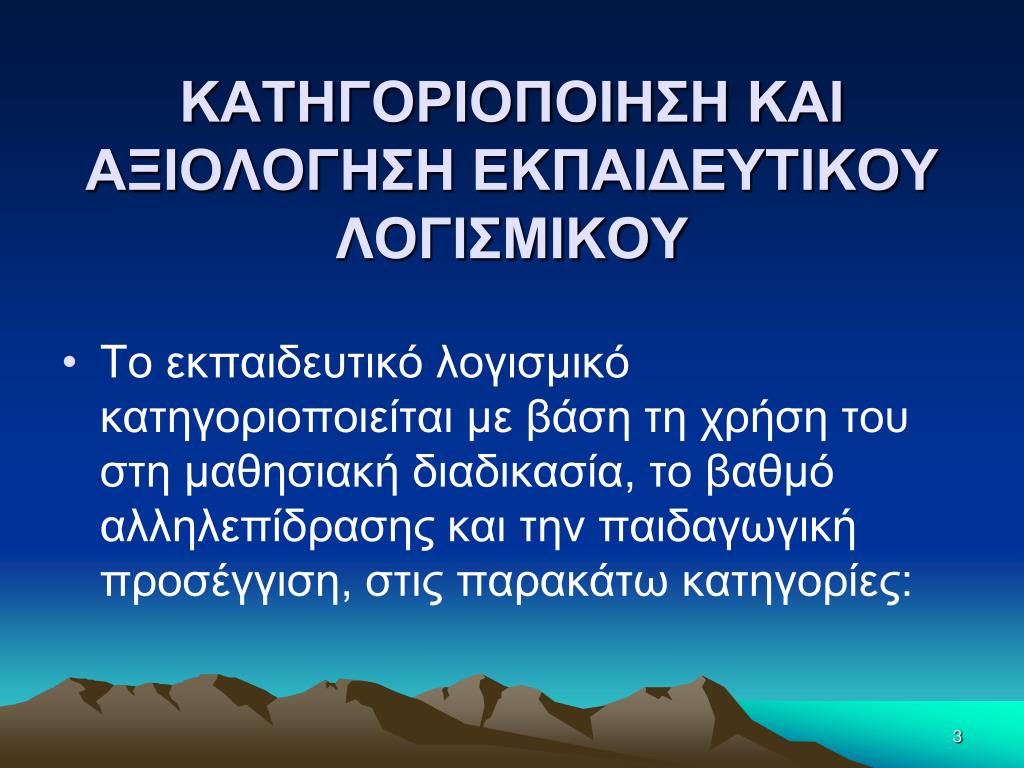 ΚΑΤΗΓΟΡΙΟΠΟΙΗΣΗ ΚΑΙ ΑΞΙΟΛΟΓΗΣΗ ΕΚΠΑΙΔΕΥΤΙΚΟΥ ΛΟΓΙΣΜΙΚΟΥ

• Το εκπαιδευτικό λογισμικό κατηγοριοποιείται με βάση τη χρήση του στη μαθησιακή διαδικασία, το βαθμό αλληλεπίδρασης και την παιδαγωγική προσέγγιση, στις παρακάτω κατηγορίες:

3